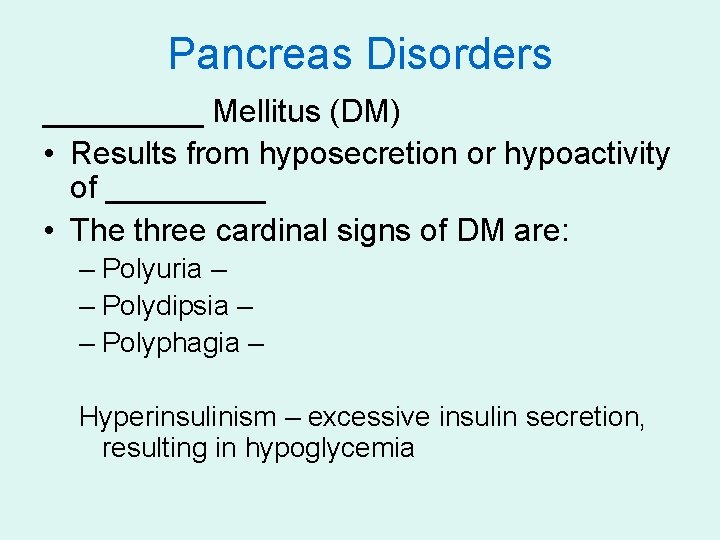 Pancreas Disorders

____ Mellitus (DM)

• Results from hyposecretion or hypoactivity of ____
• The three cardinal signs of DM are:
– Polyuria –
– Polydipsia –
– Polyphagia –

Hyperinsulinism – excessive insulin secretion, resulting in hypoglycemia